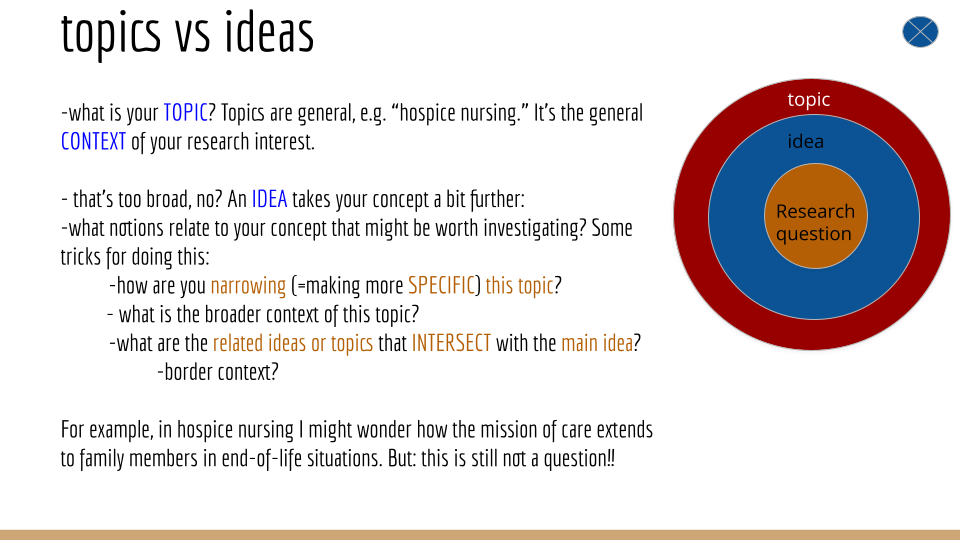 topics vs ideas

-what is your TOPIC? Topics are general, e.g. “hospice nursing.” It’s the general CONTEXT of your research interest.

- that’s too broad, no? An IDEA takes your concept a bit further:
-what notions relate to your concept that might be worth investigating? Some tricks for doing this:
-how are you narrowing (=making more SPECIFIC) this topic?
- what is the broader context of this topic?
-what are the related ideas or topics that INTERSECT with the main idea?
-border context?

For example, in hospice nursing I might wonder how the mission of care extends to family members in end-of-life situations. But: this is still not a question!!

topic
idea
Research question